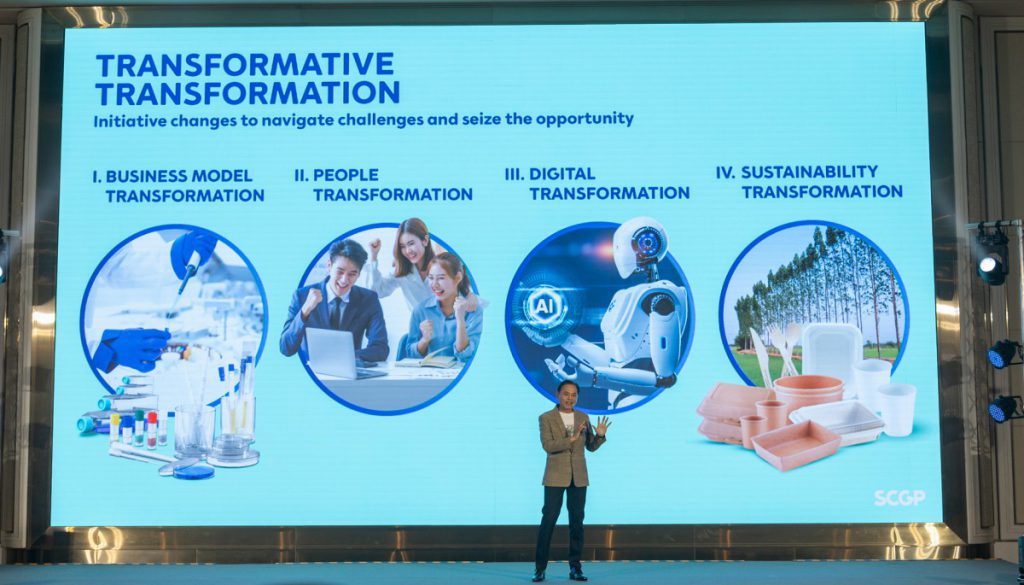 TRANSFORMATIVE TRANSFORMATION
Initiative changes to navigate challenges and seize the opportunity

I. BUSINESS MODEL TRANSFORMATION

II. PEOPLE TRANSFORMATION

III. DIGITAL TRANSFORMATION

IV. SUSTAINABILITY TRANSFORMATION

AI

SCGP